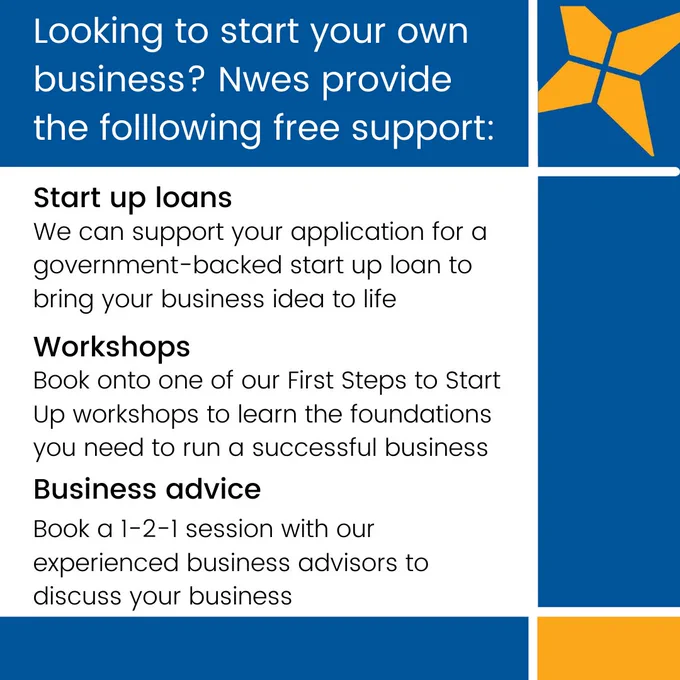 Looking to start your own business? Nwes provide the folllowing free support:

Start up loans
We can support your application for a government-backed start up loan to bring your business idea to life

Workshops
Book onto one of our First Steps to Start Up workshops to learn the foundations you need to run a successful business

Business advice
Book a 1-2-1 session with our experienced business advisors to discuss your business